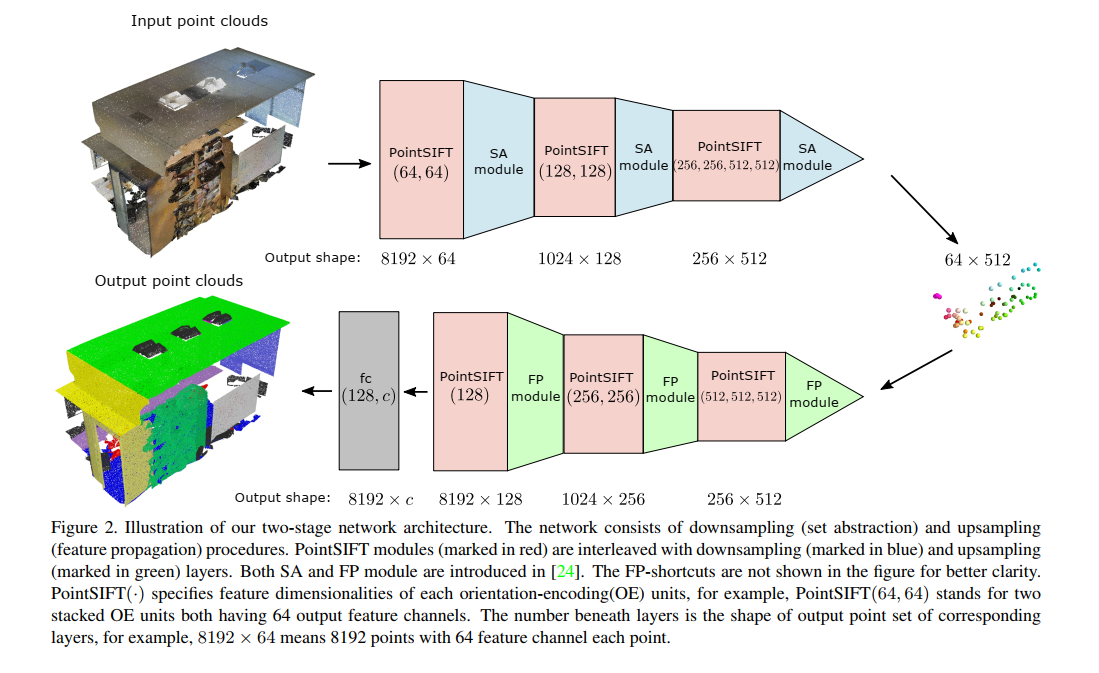 Input point clouds

PointSIFT $(64, 64)$

SA module

PointSIFT $(128, 128)$

SA module

PointSIFT $(256, 256, 512, 512)$

SA module

Output shape: $8192 \times 64$ $1024 \times 128$ $256 \times 512$

$64 \times 512$

Output point clouds

fc $(128, c)$

PointSIFT $(128)$

FP module

PointSIFT $(256, 256)$

FP module

PointSIFT $(512, 512, 512)$

FP module

Output shape: $8192 \times c$ $8192 \times 128$ $1024 \times 256$ $256 \times 512$

Figure 2. Illustration of our two-stage network architecture. The network consists of downsampling (set abstraction) and upsampling (feature propagation) procedures. PointSIFT modules (marked in red) are interleaved with downsampling (marked in blue) and upsampling (marked in green) layers. Both SA and FP module are introduced in [24]. The FP-shortcuts are not shown in the figure for better clarity. PointSIFT$(\cdot)$ specifies feature dimensionalities of each orientation-encoding(OE) units, for example, PointSIFT$(64, 64)$ stands for two stacked OE units both having 64 output feature channels. The number beneath layers is the shape of output point set of corresponding layers, for example, $8192 \times 64$ means 8192 points with 64 feature channel each point.